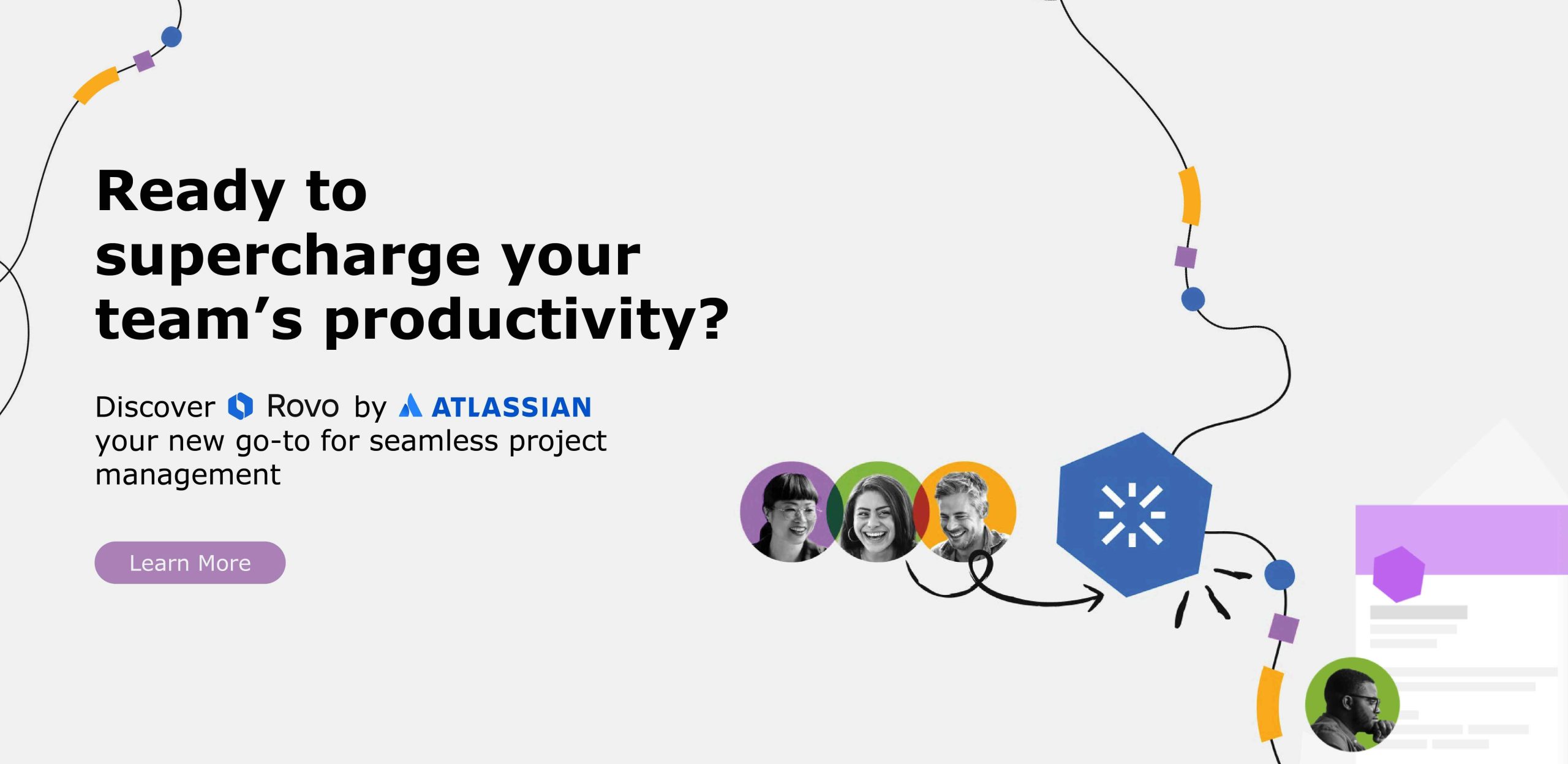 Ready to supercharge your team’s productivity?

Discover Rovo by ATLASSIAN your new go-to for seamless project management

Learn More